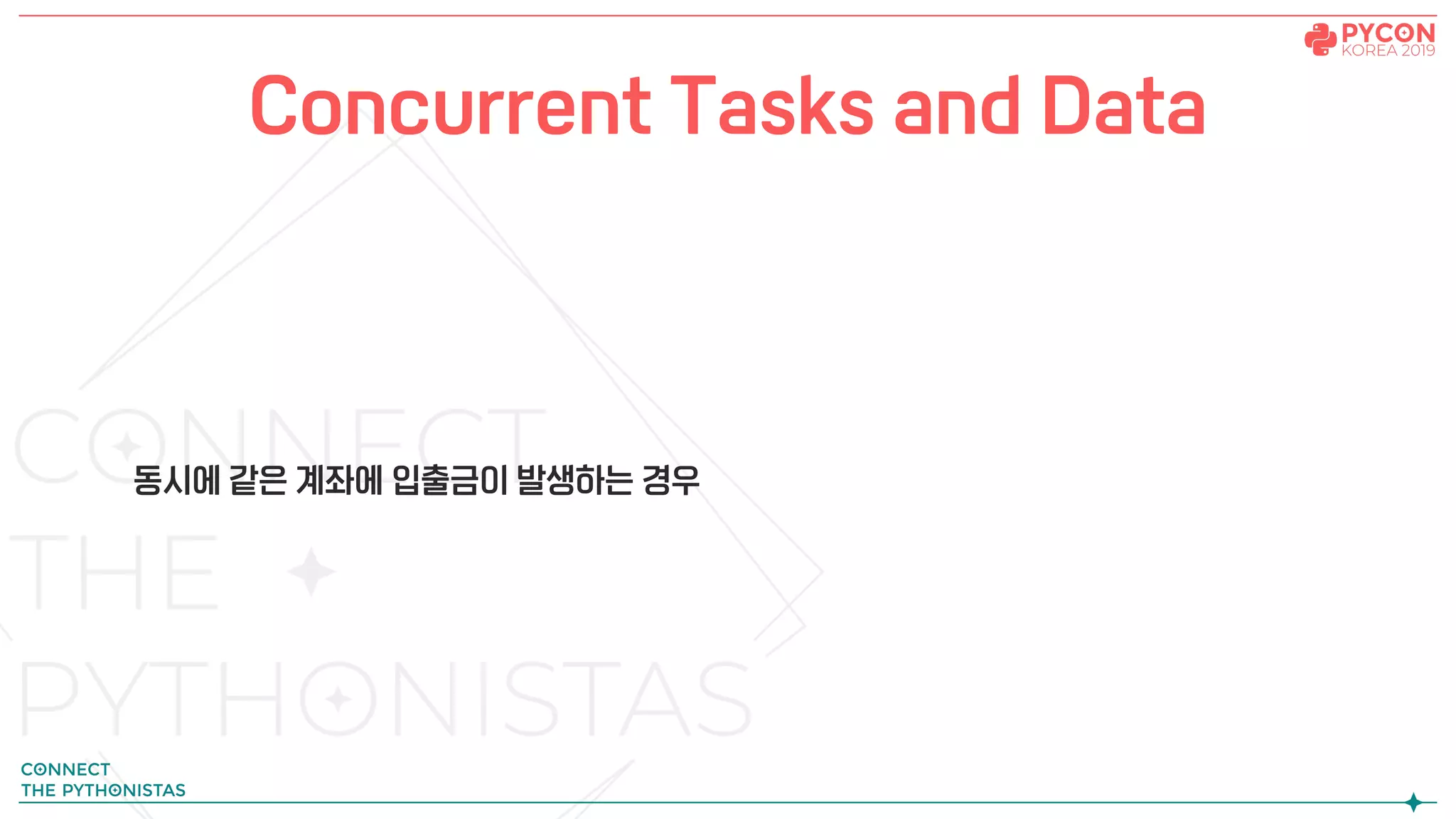 PYCON
KOREA 2019

Concurrent Tasks and Data

CONNECT
THE
PYTHONISTAS

동시에 같은 계좌에 입출금이 발생하는 경우

CONNECT
THE PYTHONISTAS